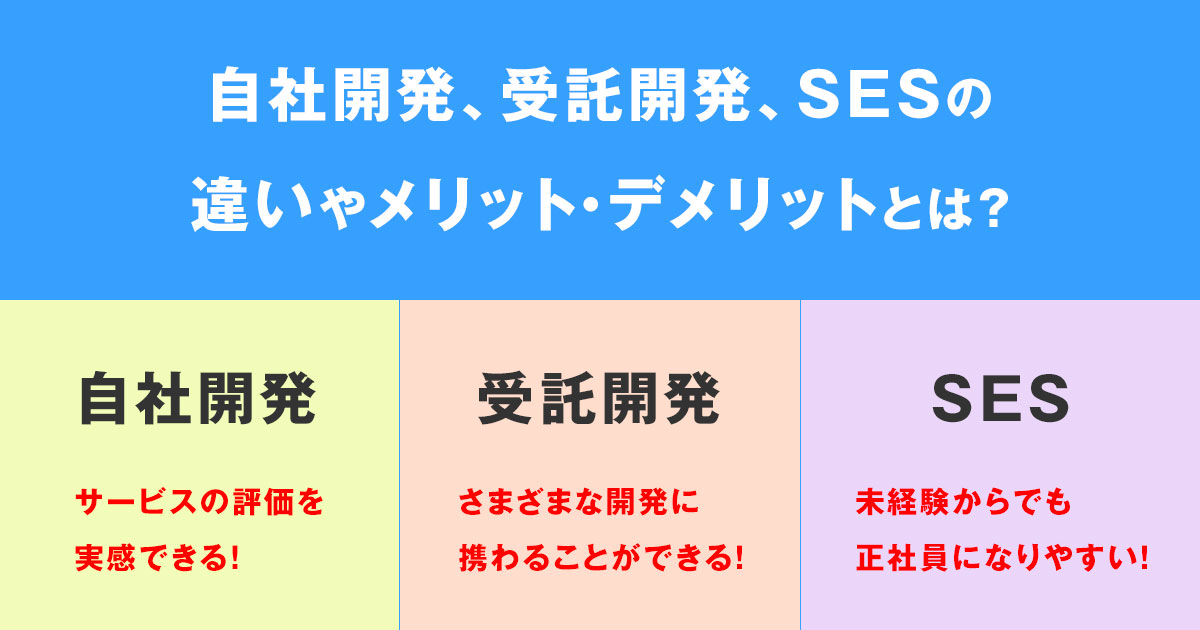 自社開発、受託開発、SESの違いやメリット・デメリットとは？

自社開発

サービスの評価を実感できる!

受託開発

さまざまな開発に携わることができる!

SES

未経験からでも正社員になりやすい!